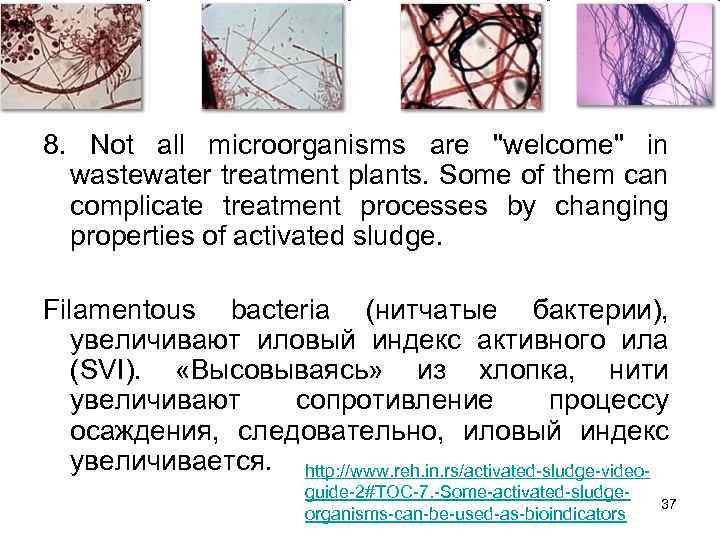 8. Not all microorganisms are "welcome" in wastewater treatment plants. Some of them can complicate treatment processes by changing properties of activated sludge.

Filamentous bacteria (нитчатые бактерии), увеличивают иловый индекс активного ила (SVI). «Высовываясь» из хлопка, нити увеличивают сопротивление процессу осаждения, следовательно, иловый индекс увеличивается.

http://www.reh.in.rs/activated-sludge-video-guide-2#TOC-7.-Some-activated-sludge-organisms-can-be-used-as-bioindicators

37